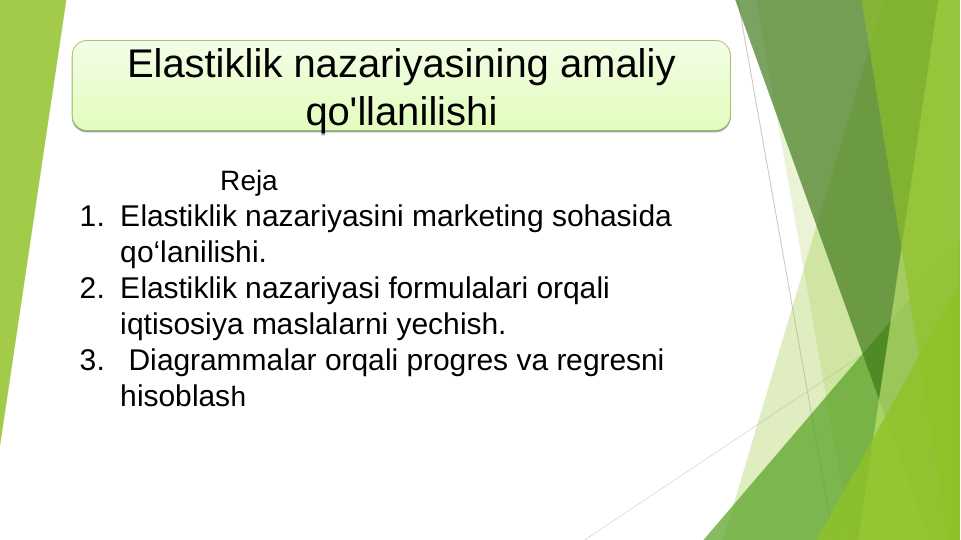 Elastiklik nazariyasining amaliy qo'llanilishi

Reja

1. Elastiklik nazariyasini marketing sohasida qo‘lanilishi.
2. Elastiklik nazariyasi formulalari orqali iqtisosiya maslalarni yechish.
3. Diagrammalar orqali progres va regresni hisoblash